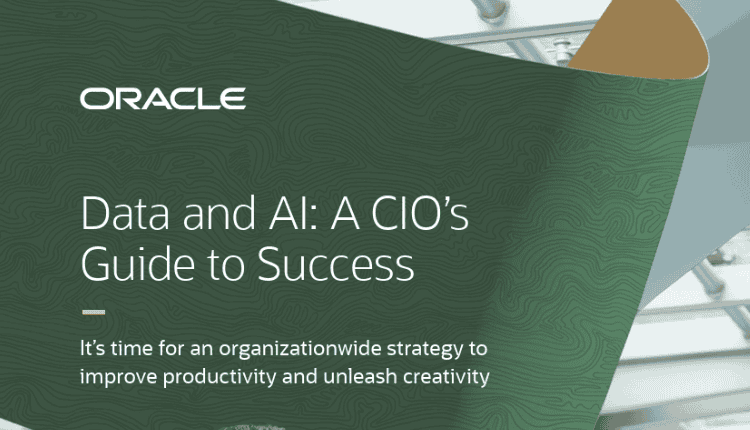 ORACLE

Data and AI: A CIO's Guide to Success

It's time for an organizationwide strategy to improve productivity and unleash creativity